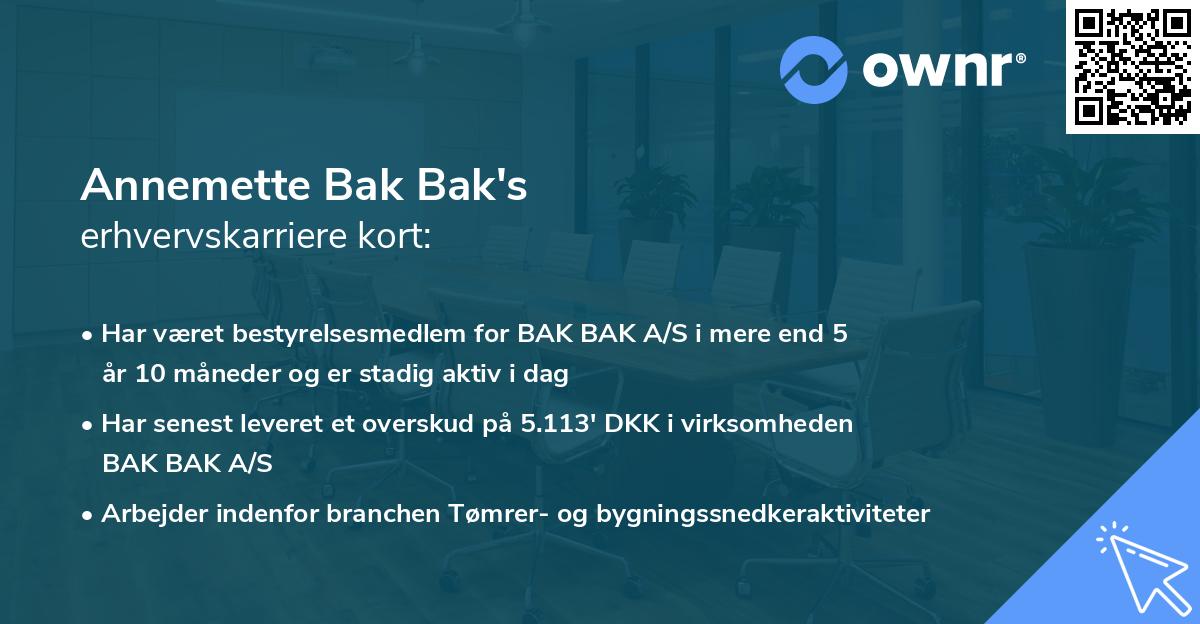 ownr®

Annemette Bak Bak's
erhvervskarriere kort:

• Har været bestyrelsesmedlem for BAK BAK A/S i mere end 5 år 10 måneder og er stadig aktiv i dag

• Har senest leveret et overskud på 5.113' DKK i virksomheden BAK BAK A/S

• Arbejder indenfor branchen Tømrer- og bygningssnedkeraktiviteter